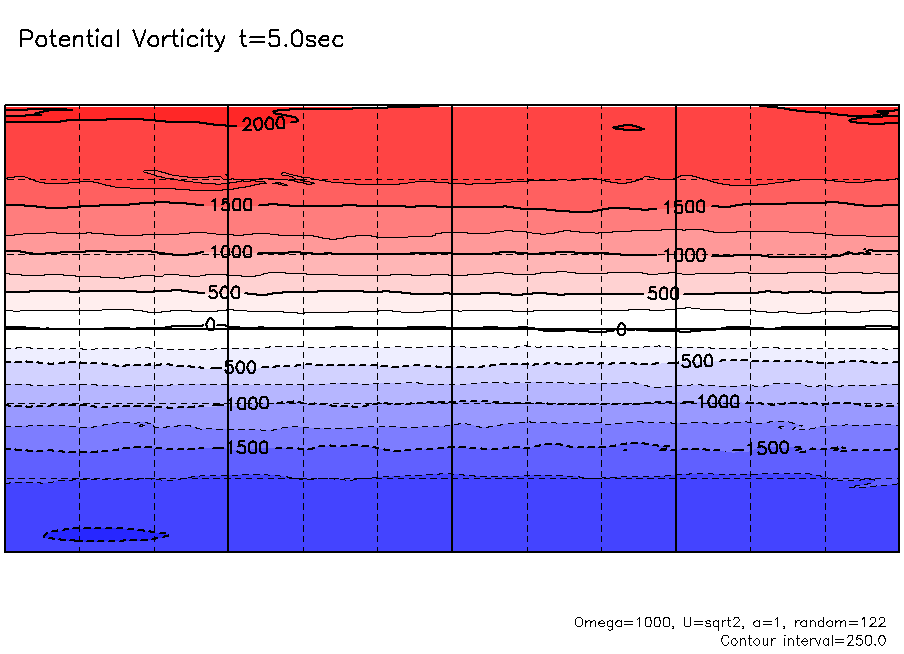 Potential Vorticity t=5.0sec

2000

1500

1500

1000

1000

500

500

0

0

-500

-500

-1000

-1000

-1500

-1500

Omega=1000, U=sqrt2, a=1, random=122
Contour interval=250.0